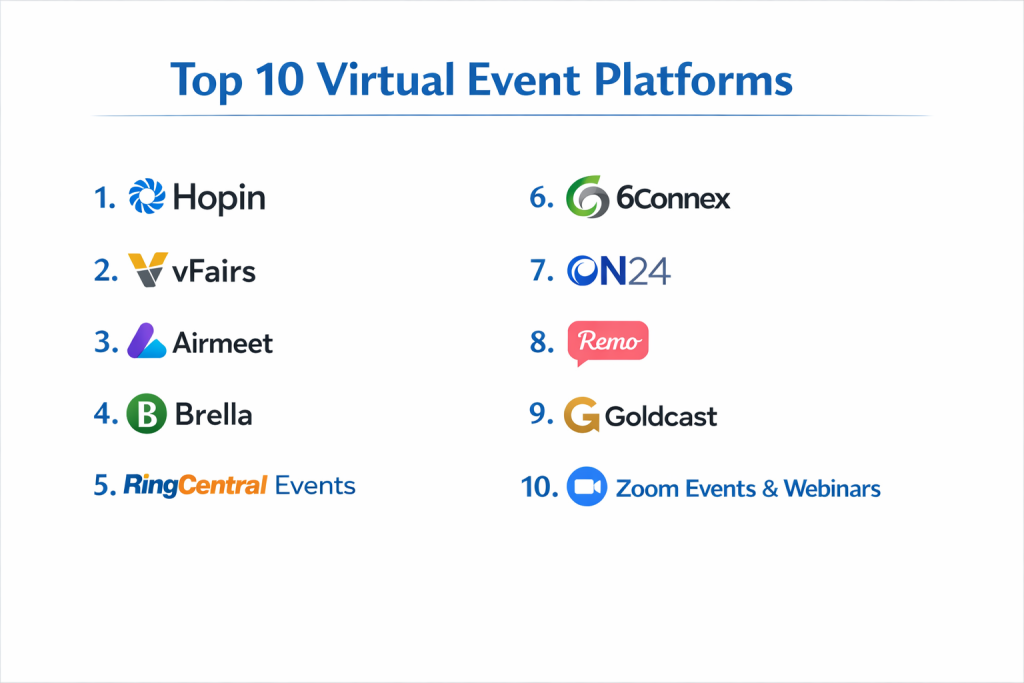 Top 10 Virtual Event Platforms

1. Hopin
2. vFairs
3. Airmeet
4. B Brella
5. RingCentral Events

6. 6Connex
7. ON24
8. Remo
9. Goldcast
10. Zoom Events & Webinars